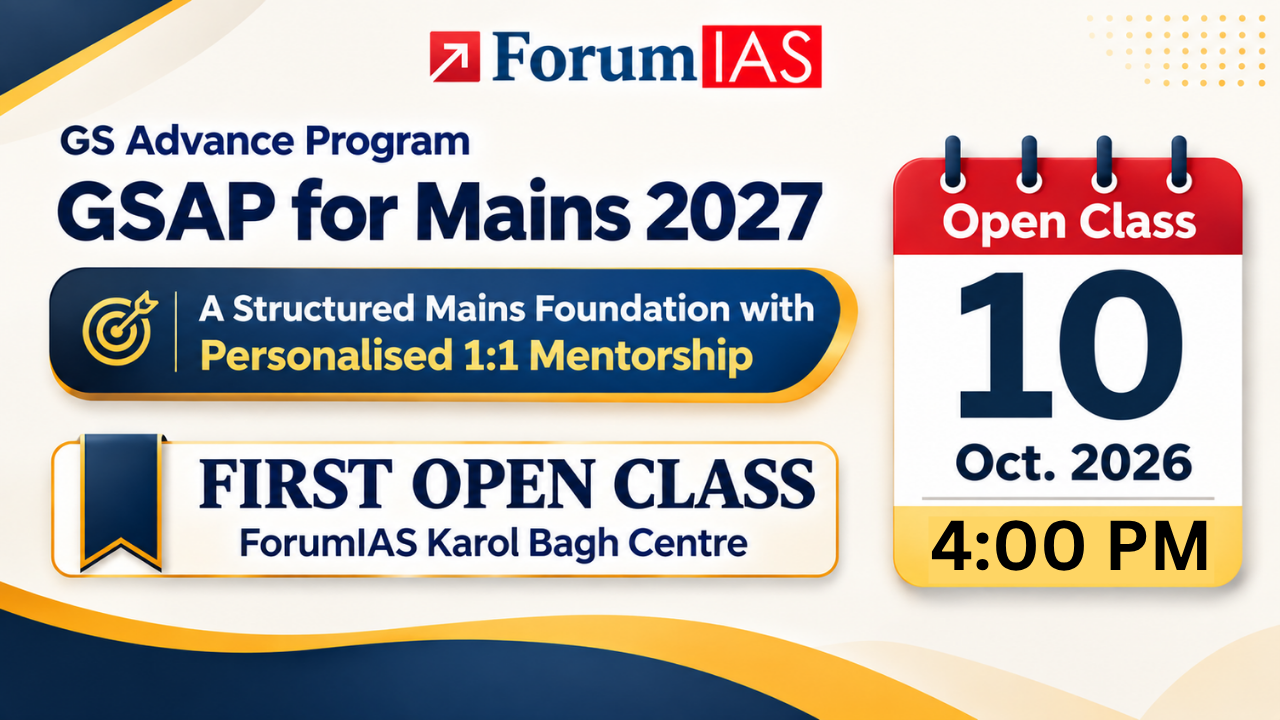 ForumIAS

GS Advance Program

GSAP for Mains 2027

A Structured Mains Foundation with Personalised 1:1 Mentorship

FIRST OPEN CLASS

ForumIAS Karol Bagh Centre

Open Class

10

Oct. 2026

4:00 PM